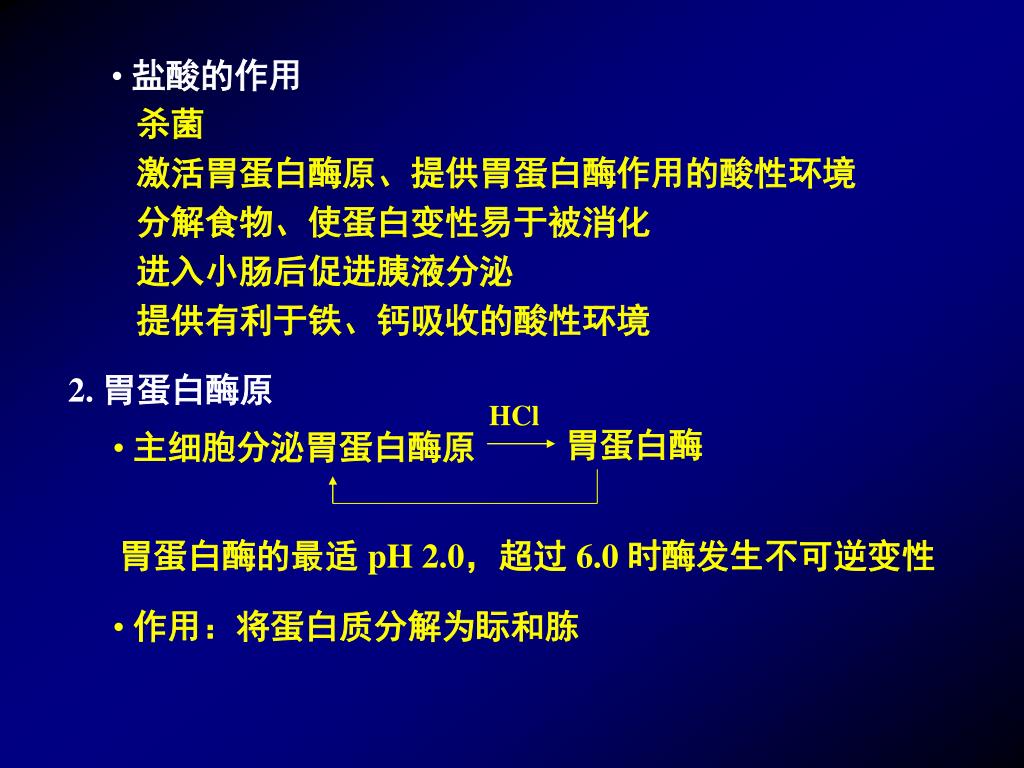 • 盐酸的作用

杀菌

激活胃蛋白酶原、提供胃蛋白酶作用的酸性环境

分解食物、使蛋白变性易于被消化

进入小肠后促进胰液分泌

提供有利于铁、钙吸收的酸性环境

2. 胃蛋白酶原

• 主细胞分泌胃蛋白酶原 $\xrightarrow{HCl}$ 胃蛋白酶

胃蛋白酶的最适 pH 2.0，超过 6.0 时酶发生不可逆变性

• 作用：将蛋白质分解为䏡和胨